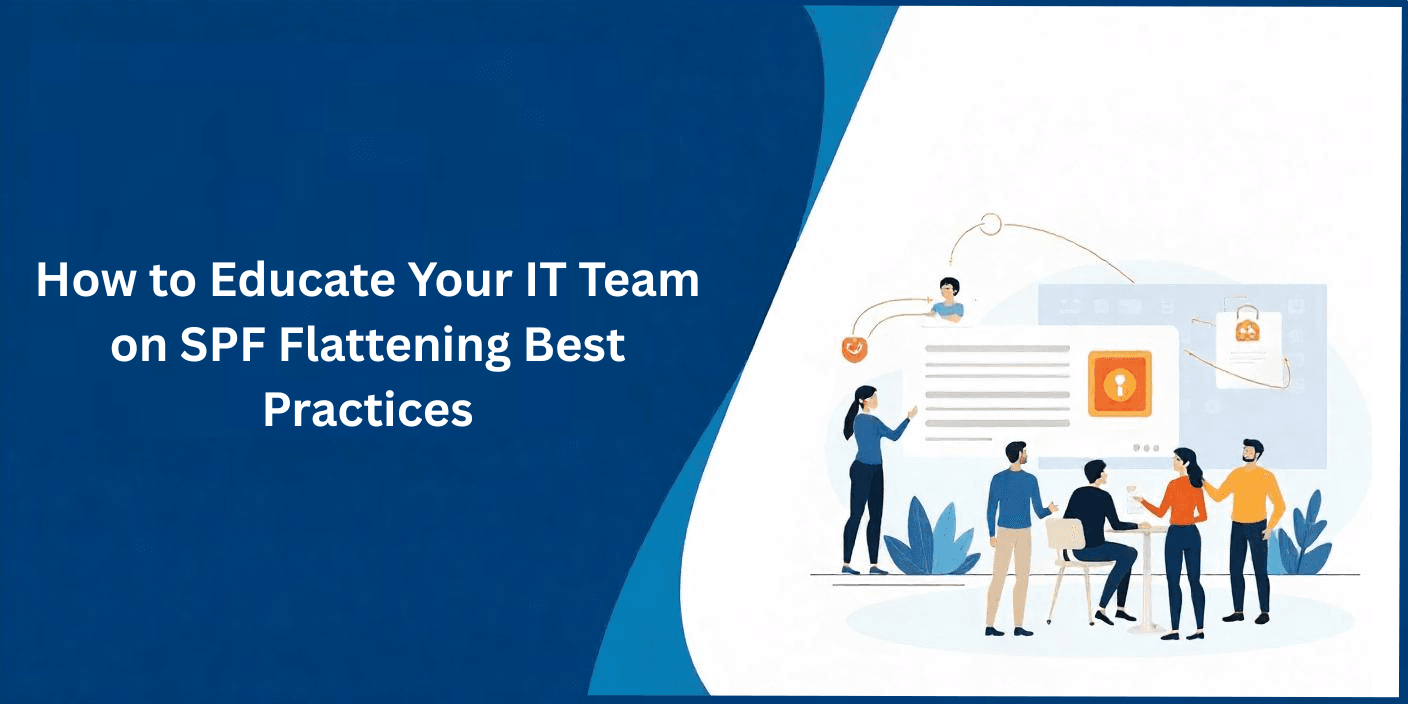 How to Educate Your IT Team on SPF Flattening Best Practices